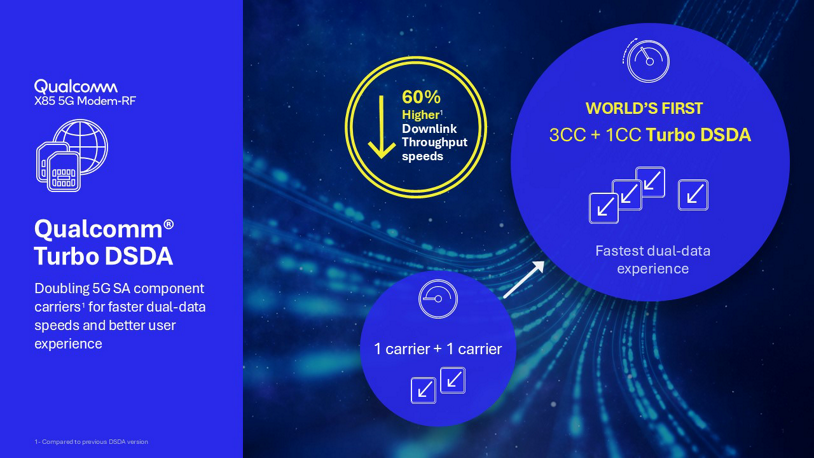 Qualcomm
X85 5G Modem-RF

Qualcomm®
Turbo DSDA

Doubling 5G SA component carriers¹ for faster dual-data speeds and better user experience

1- Compared to previous DSDA version

60%
Higher¹
Downlink
Throughput
speeds

WORLD'S FIRST
3CC + 1CC Turbo DSDA

Fastest dual-data experience

1 carrier + 1 carrier